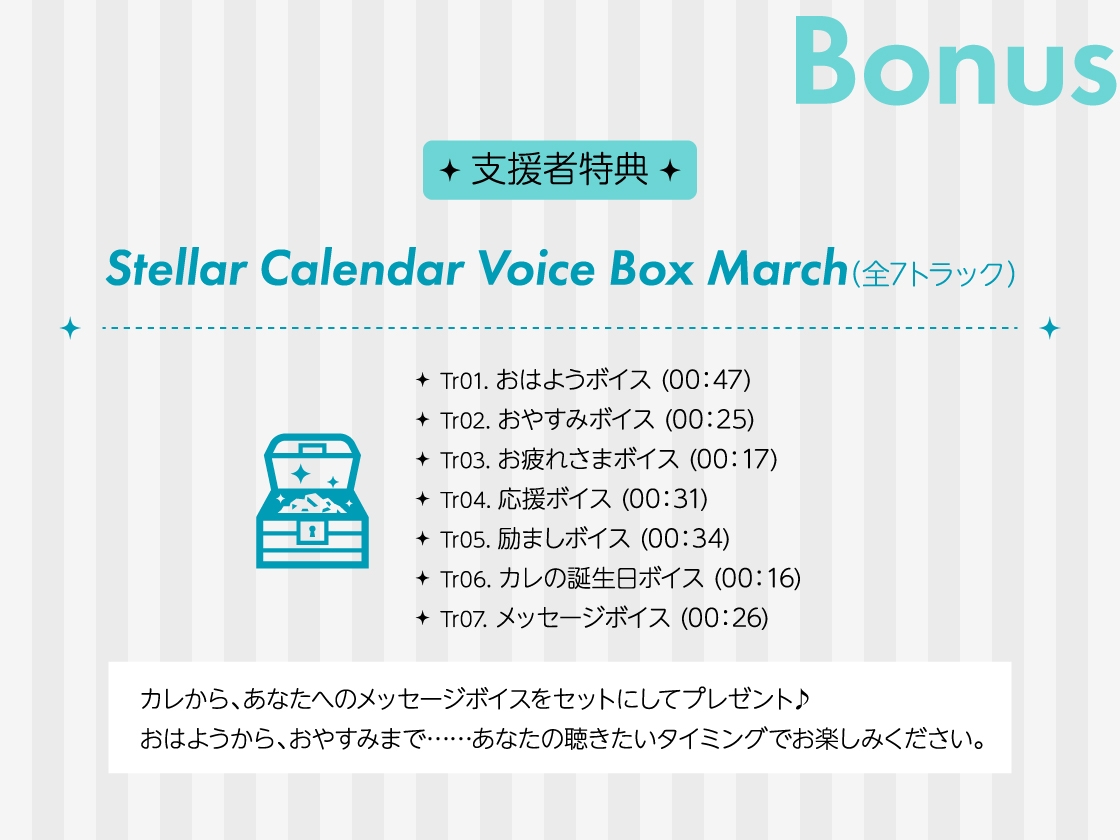 Bonus

✦ 支援者特典 ✦

Stellar Calendar Voice Box March（全7トラック）

✦ Tr01. おはようボイス (00：47)
✦ Tr02. おやすみボイス (00：25)
✦ Tr03. お疲れさまボイス (00：17)
✦ Tr04. 応援ボイス (00：31)
✦ Tr05. 励ましボイス (00：34)
✦ Tr06. カレの誕生日ボイス (00：16)
✦ Tr07. メッセージボイス (00：26)

カレから、あなたへのメッセージボイスをセットにしてプレゼント♪
おはようから、おやすみまで……あなたの聴きたいタイミングでお楽しみください。